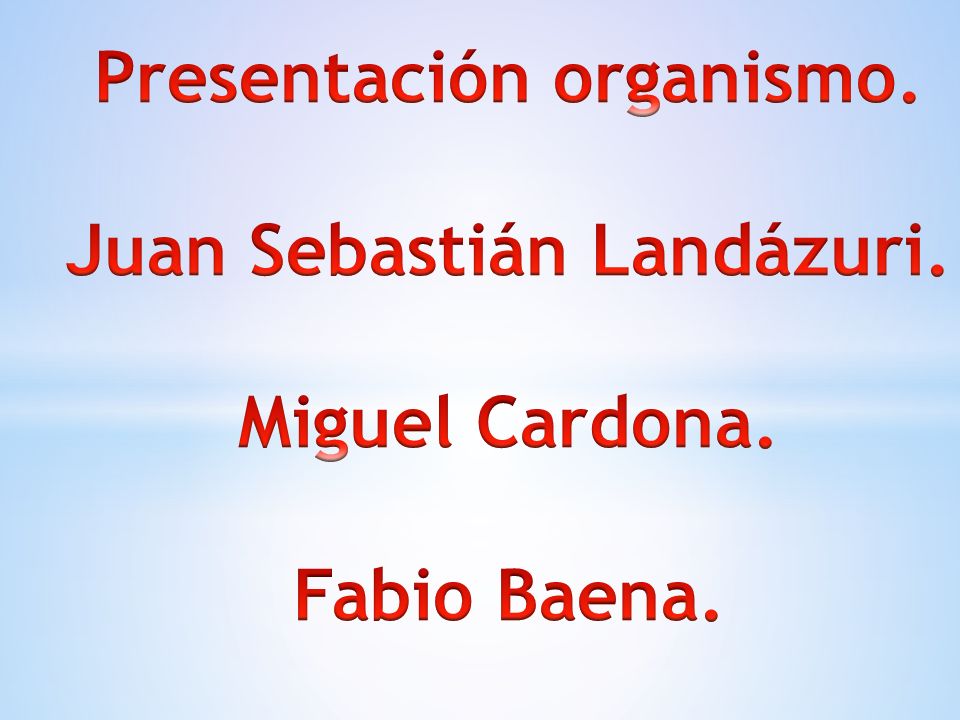 Presentación organismo.

Juan Sebastián Landázuri.

Miguel Cardona.

Fabio Baena.